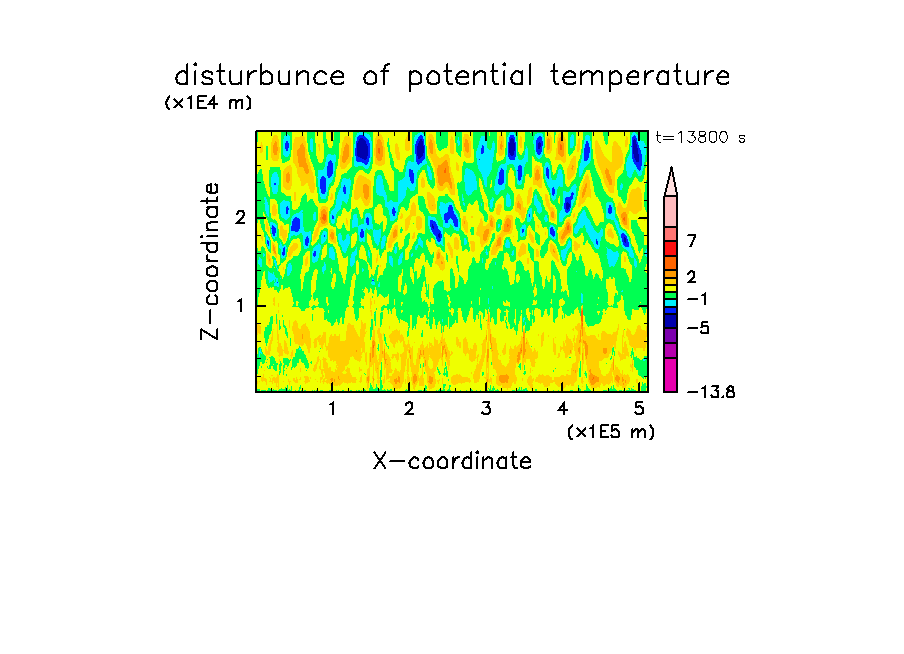 disturbunce of potential temperature
(x1E4 m)
t=13800 s
Z-coordinate
2
1
7
2
−1
−5
−13.8
1 2 3 4 5
(x1E5 m)
X-coordinate